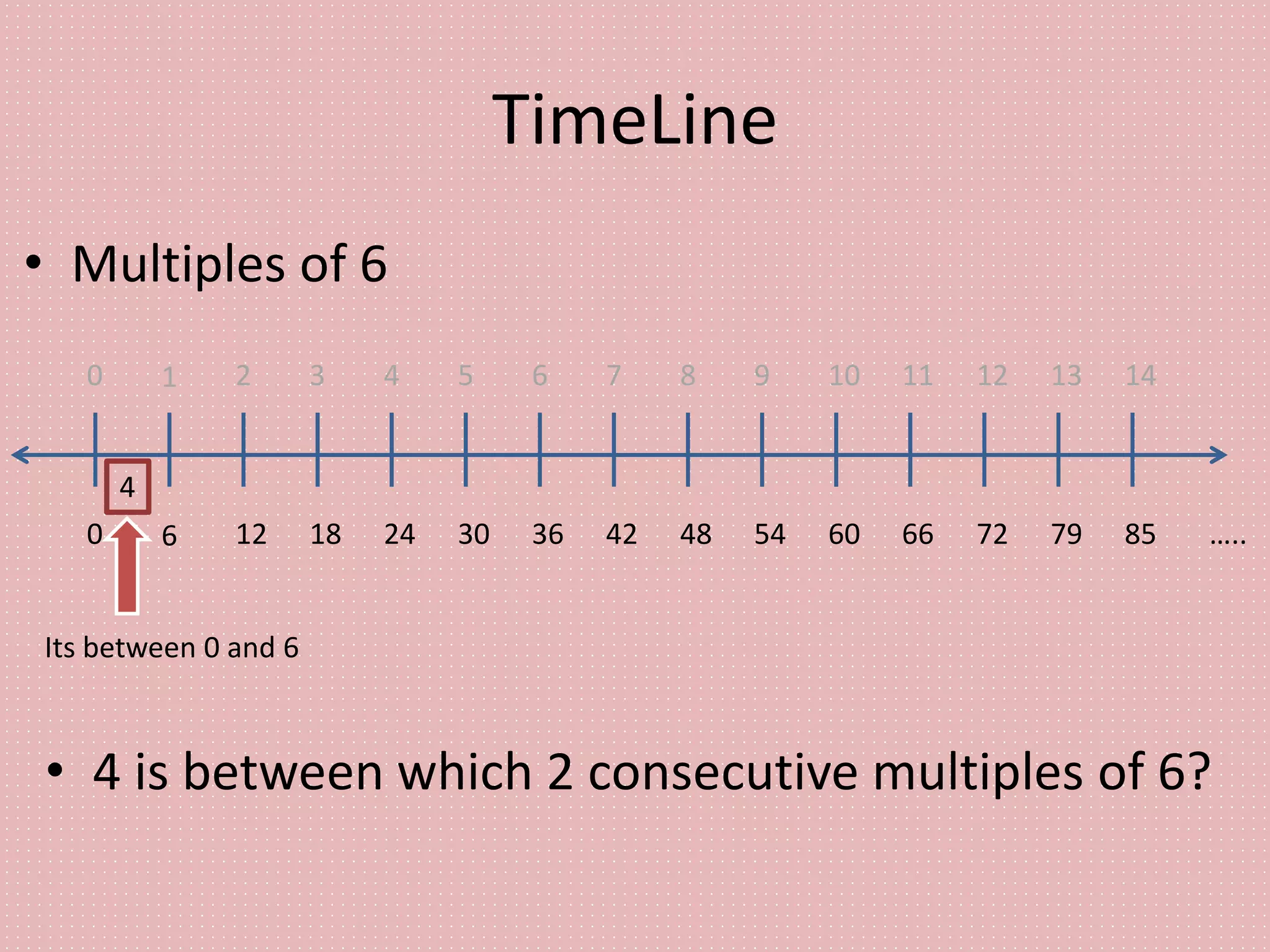 TimeLine

• Multiples of 6

0 1 2 3 4 5 6 7 8 9 10 11 12 13 14

4

0 6 12 18 24 30 36 42 48 54 60 66 72 79 85 .....

Its between 0 and 6

• 4 is between which 2 consecutive multiples of 6?